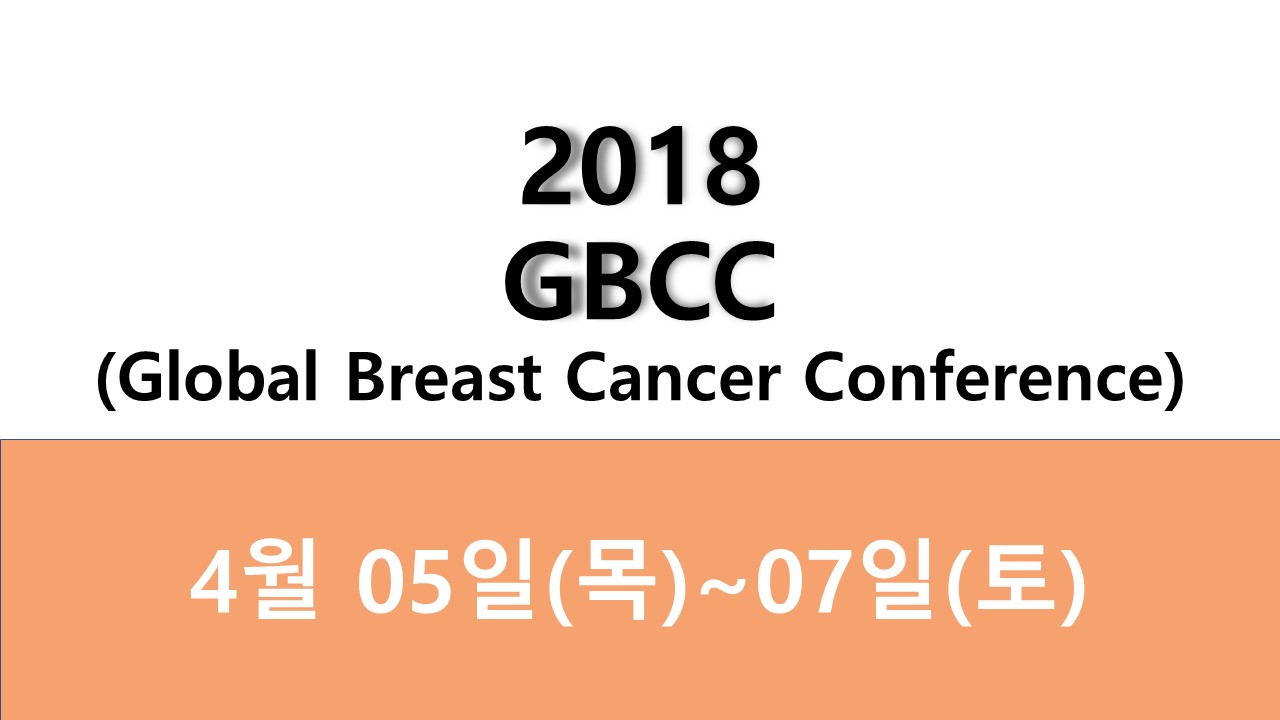 2018
GBCC
(Global Breast Cancer Conference)

4월 05일(목)~07일(토)